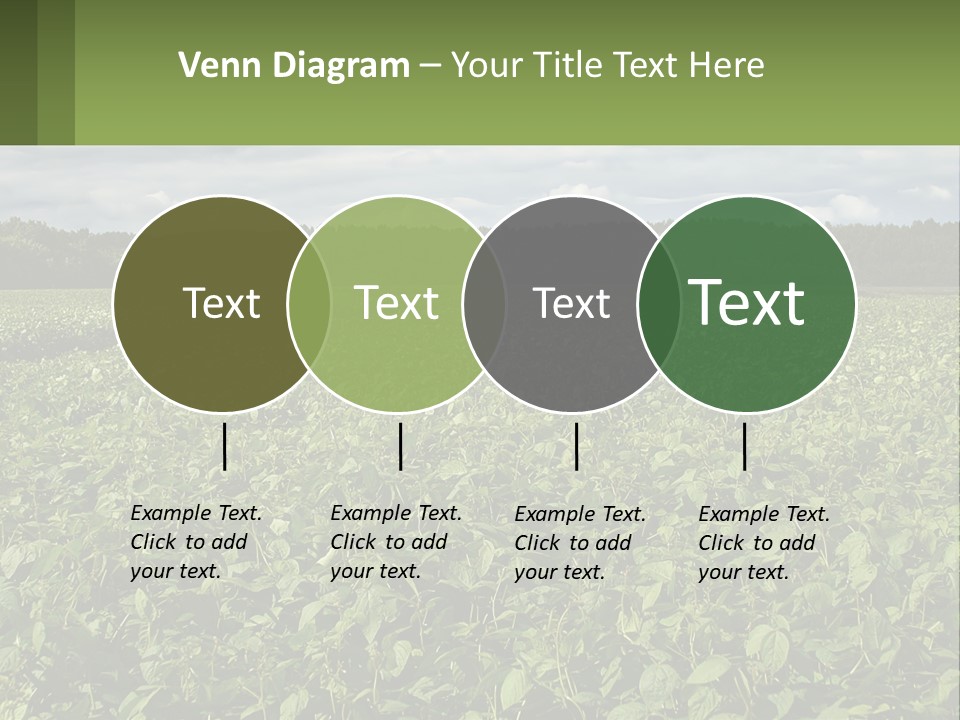 Venn Diagram – Your Title Text Here

Text

Text

Text

Text

Example Text. Click to add your text.

Example Text. Click to add your text.

Example Text. Click to add your text.

Example Text. Click to add your text.